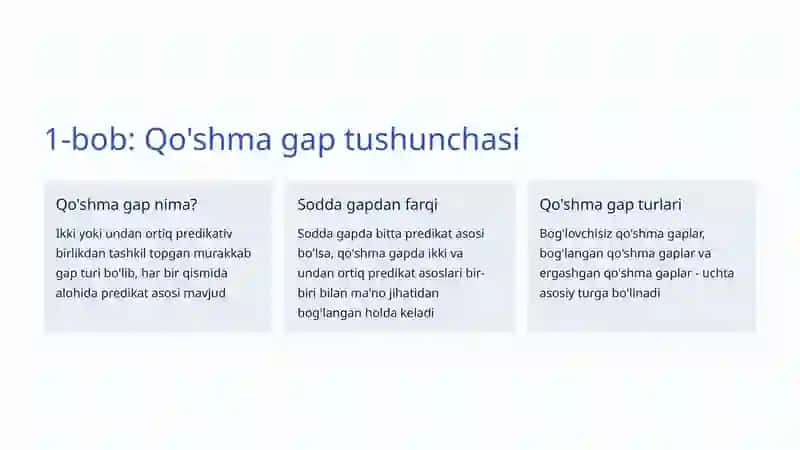 1-bob: Qo'shma gap tushunchasi

Qo'shma gap nima?

Ikki yoki undan ortiq predikativ birlikdan tashkil topgan murakkab gap turi bo'lib, har bir qismida alohida predikat asosi mavjud

Sodda gapdan farqi

Sodda gapda bitta predikat asosi bo'lsa, qo'shma gapda ikki va undan ortiq predikat asoslari bir-biri bilan ma'no jihatidan bog'langan holda keladi

Qo'shma gap turlari

Bog'lovchisiz qo'shma gaplar, bog'langan qo'shma gaplar va ergashgan qo'shma gaplar - uchta asosiy turga bo'linadi